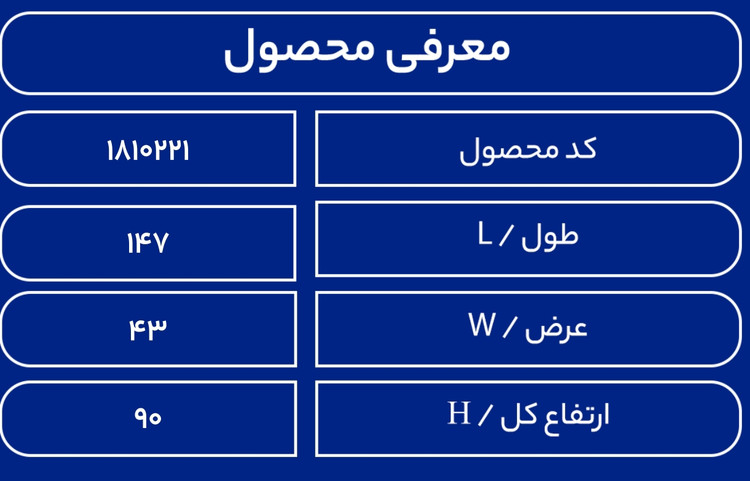 معرفی محصول

| کد محصول | ۱۸۱۰۲۲۱ |
|---|---|
| طول / L | ۱۴۷ |
| عرض / W | ۴۳ |
| ارتفاع کل / H | ۹۰ |